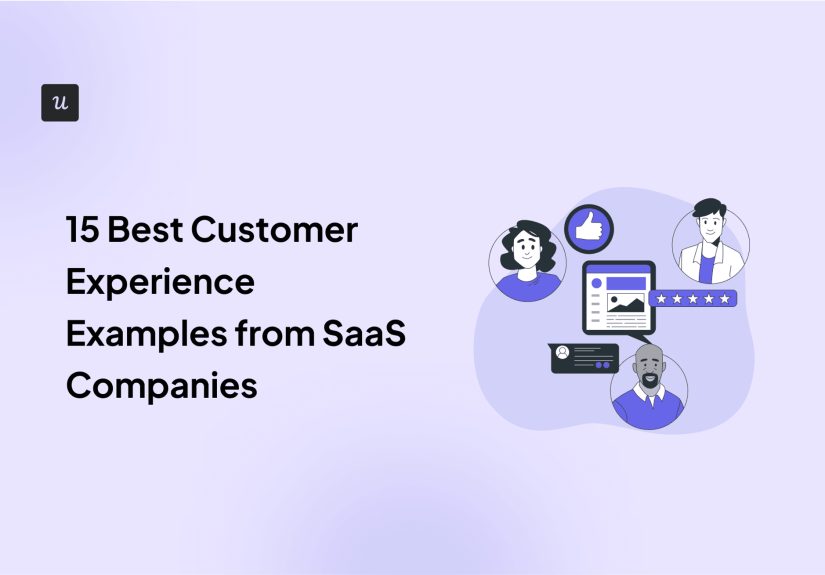 u

15 Best Customer Experience Examples from SaaS Companies